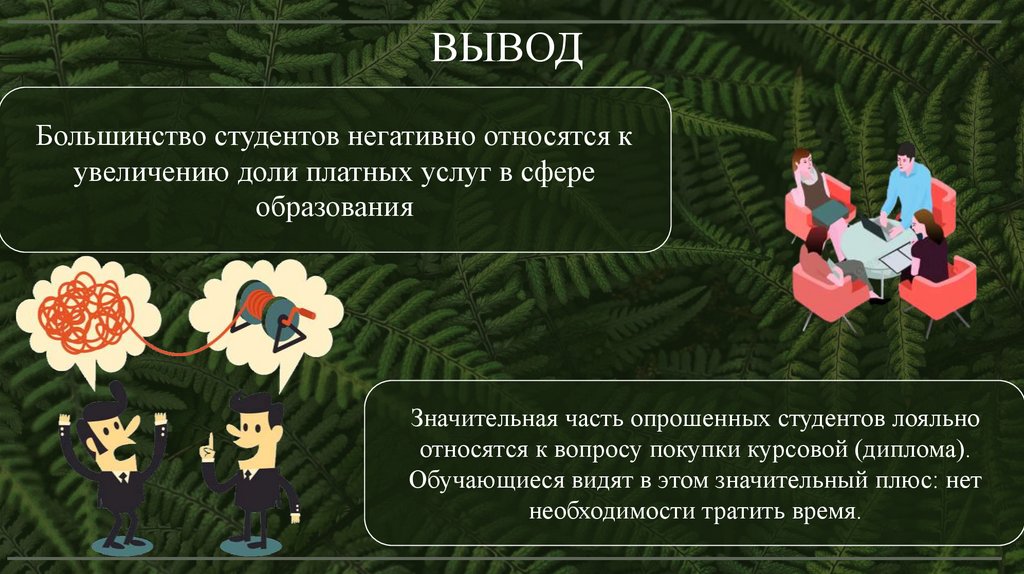 ВЫВОД

Большинство студентов негативно относятся к увеличению доли платных услуг в сфере образования

Значительная часть опрошенных студентов лояльно относятся к вопросу покупки курсовой (диплома). Обучающиеся видят в этом значительный плюс: нет необходимости тратить время.